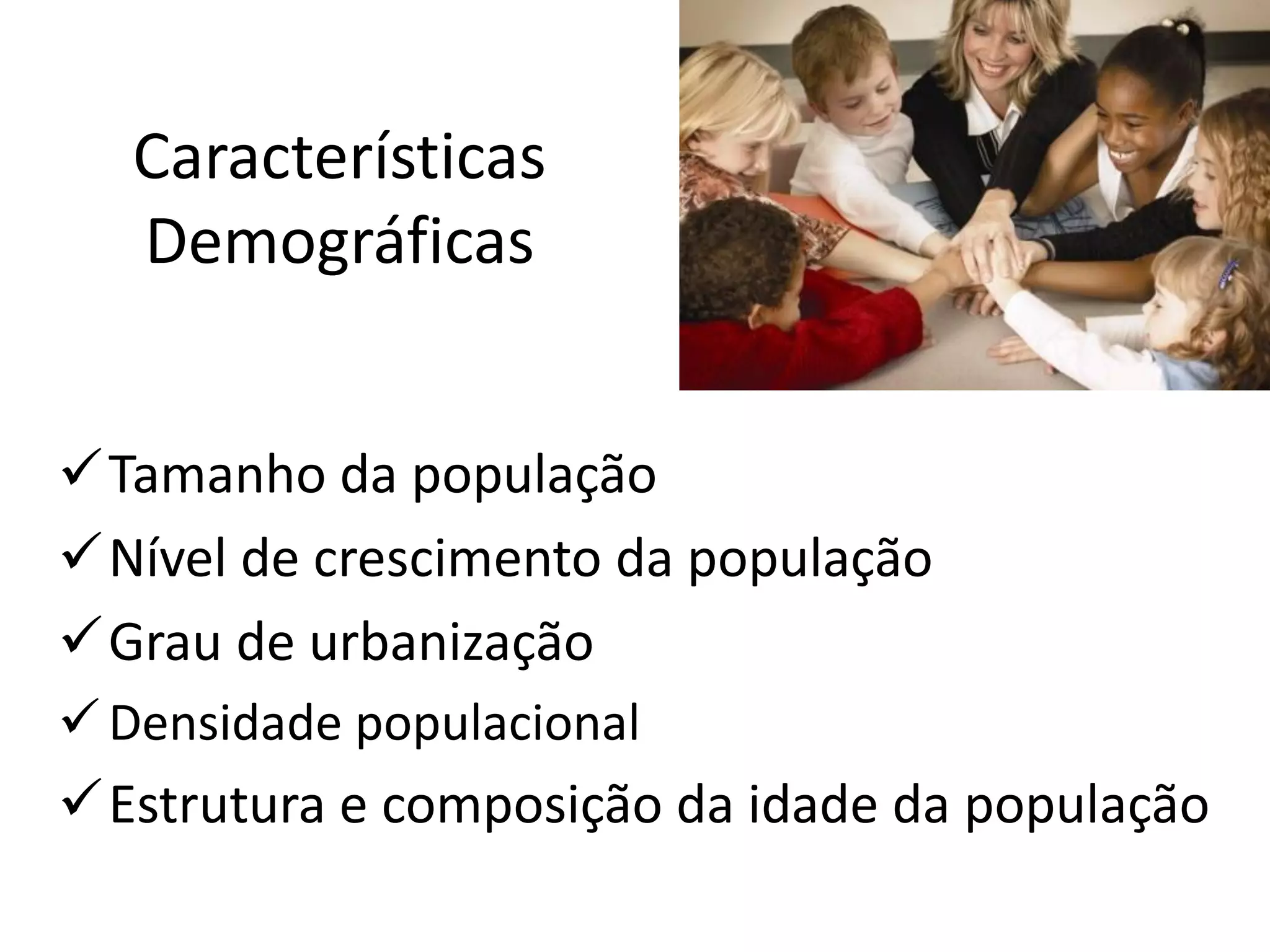 Características Demográficas

✓ Tamanho da população
✓ Nível de crescimento da população
✓ Grau de urbanização
✓ Densidade populacional
✓ Estrutura e composição da idade da população